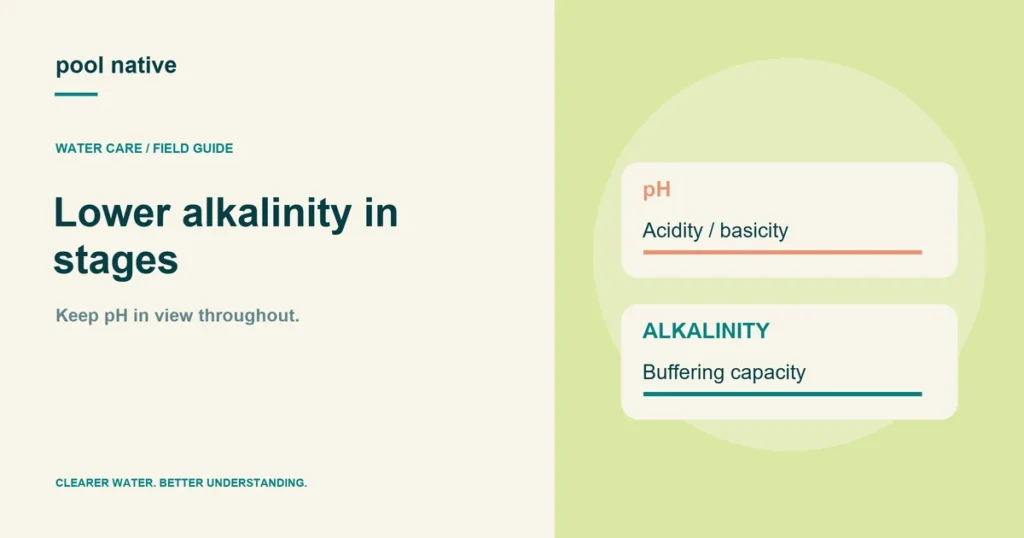 pool native

WATER CARE / FIELD GUIDE

Lower alkalinity in stages

Keep pH in view throughout.

CLEARER WATER. BETTER UNDERSTANDING.

pH

Acidity / basicity

ALKALINITY

Buffering capacity